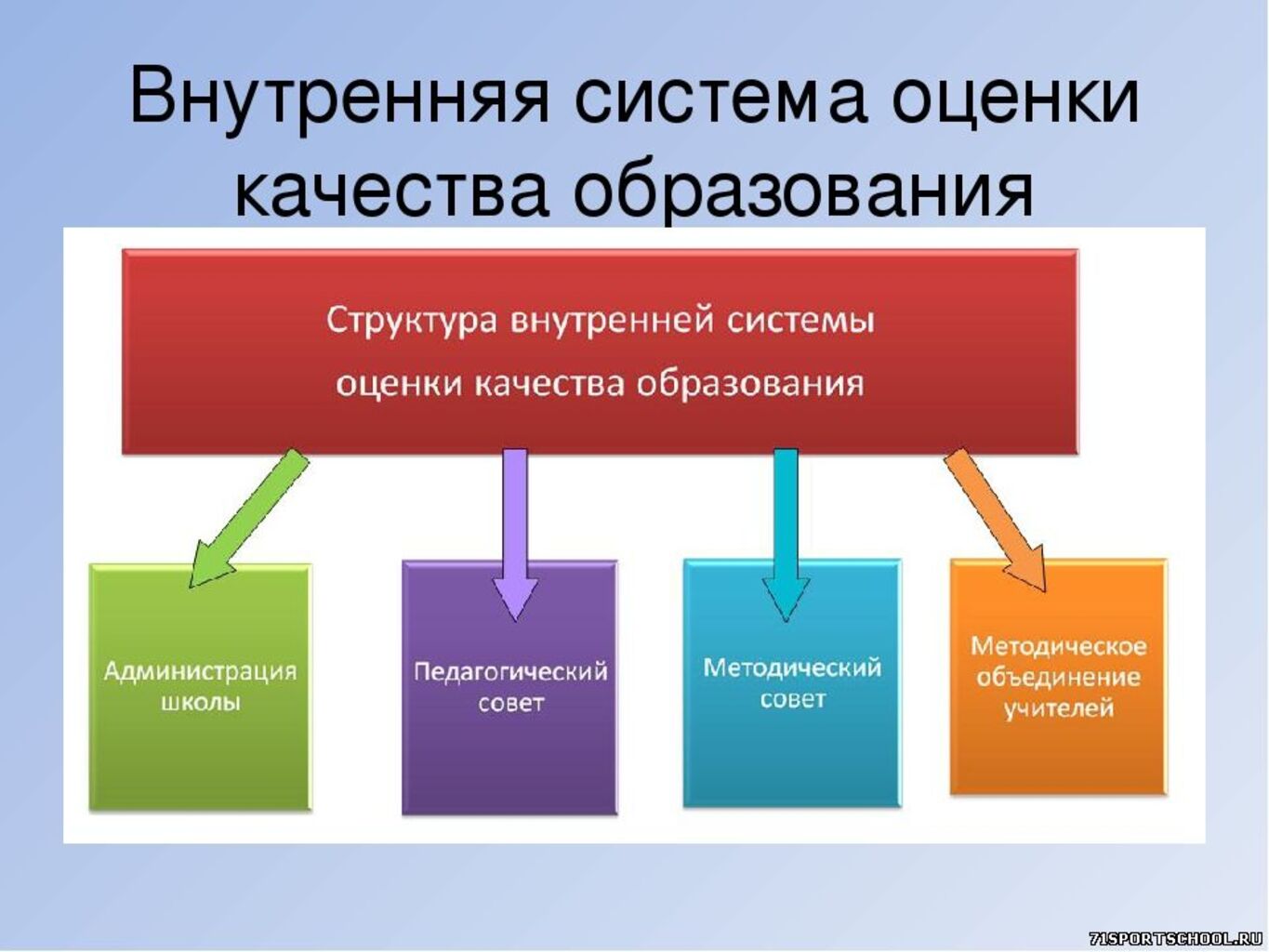 Внутренняя система оценки качества образования

Структура внутренней системы оценки качества образования

Администрация школы

Педагогический совет

Методический совет

Методическое объединение учителей

71SPORTSCHOOL.RU